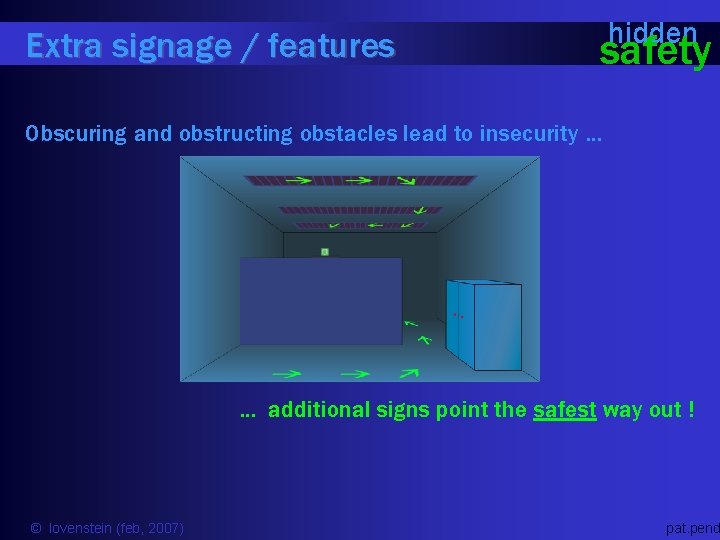 Extra signage / features

hidden
safety

Obscuring and obstructing obstacles lead to insecurity ...

... additional signs point the safest way out !

© lovenstein (feb, 2007)

pat.pend